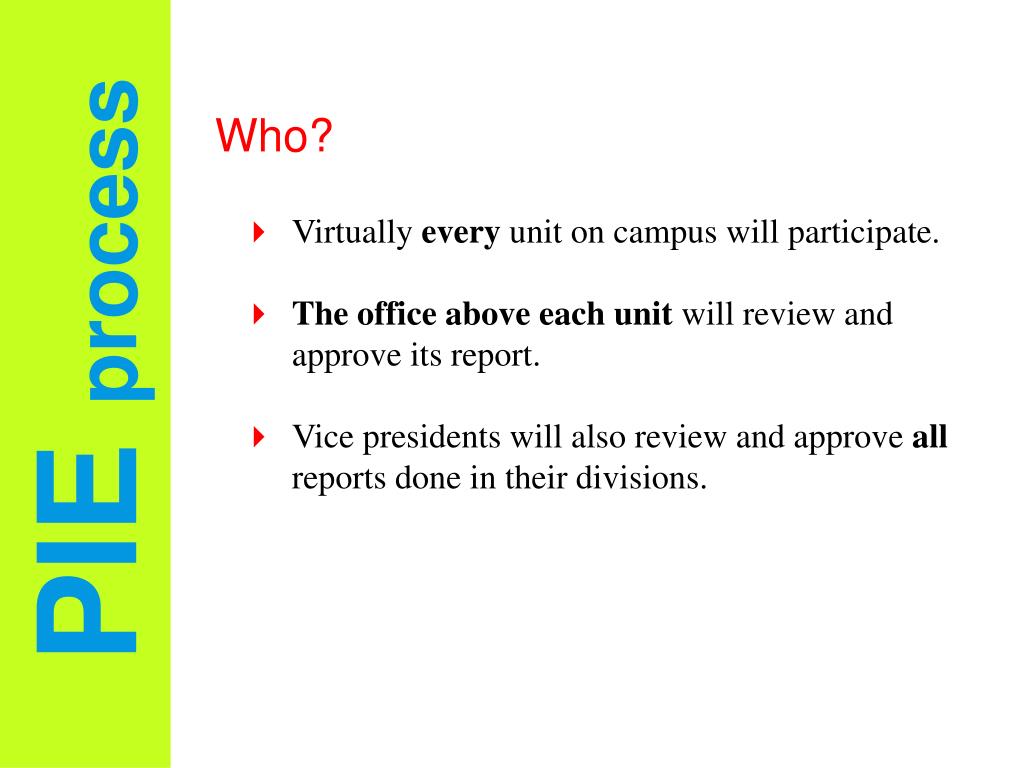 PIE process

Who?

Virtually every unit on campus will participate.

The office above each unit will review and approve its report.

Vice presidents will also review and approve all reports done in their divisions.